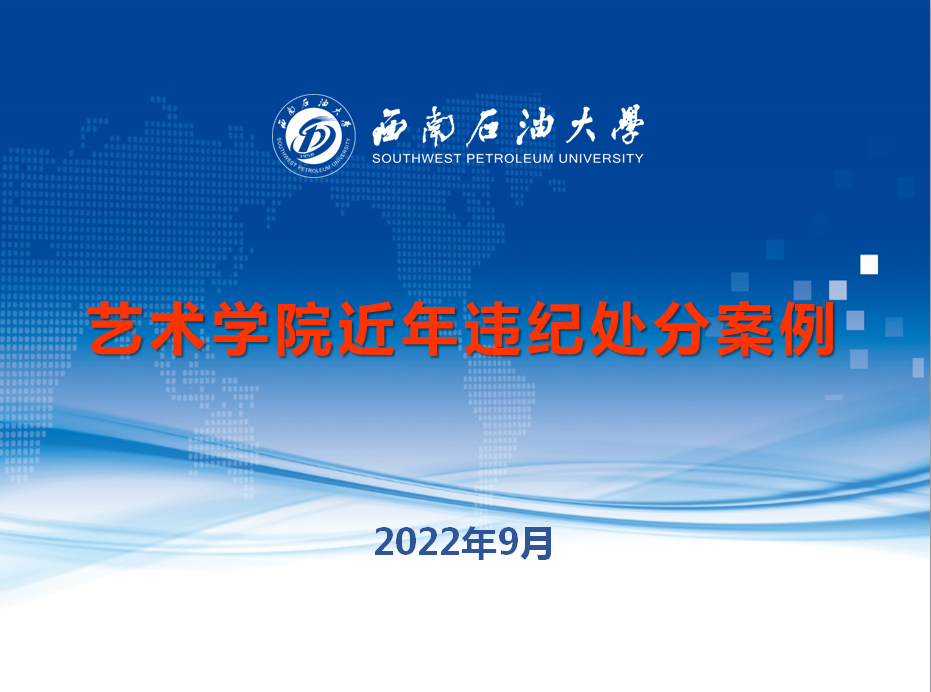 西南石油大學
SOUTHWEST PETROLEUM UNIVERSITY

艺术学院近年违纪处分案例

2022年9月